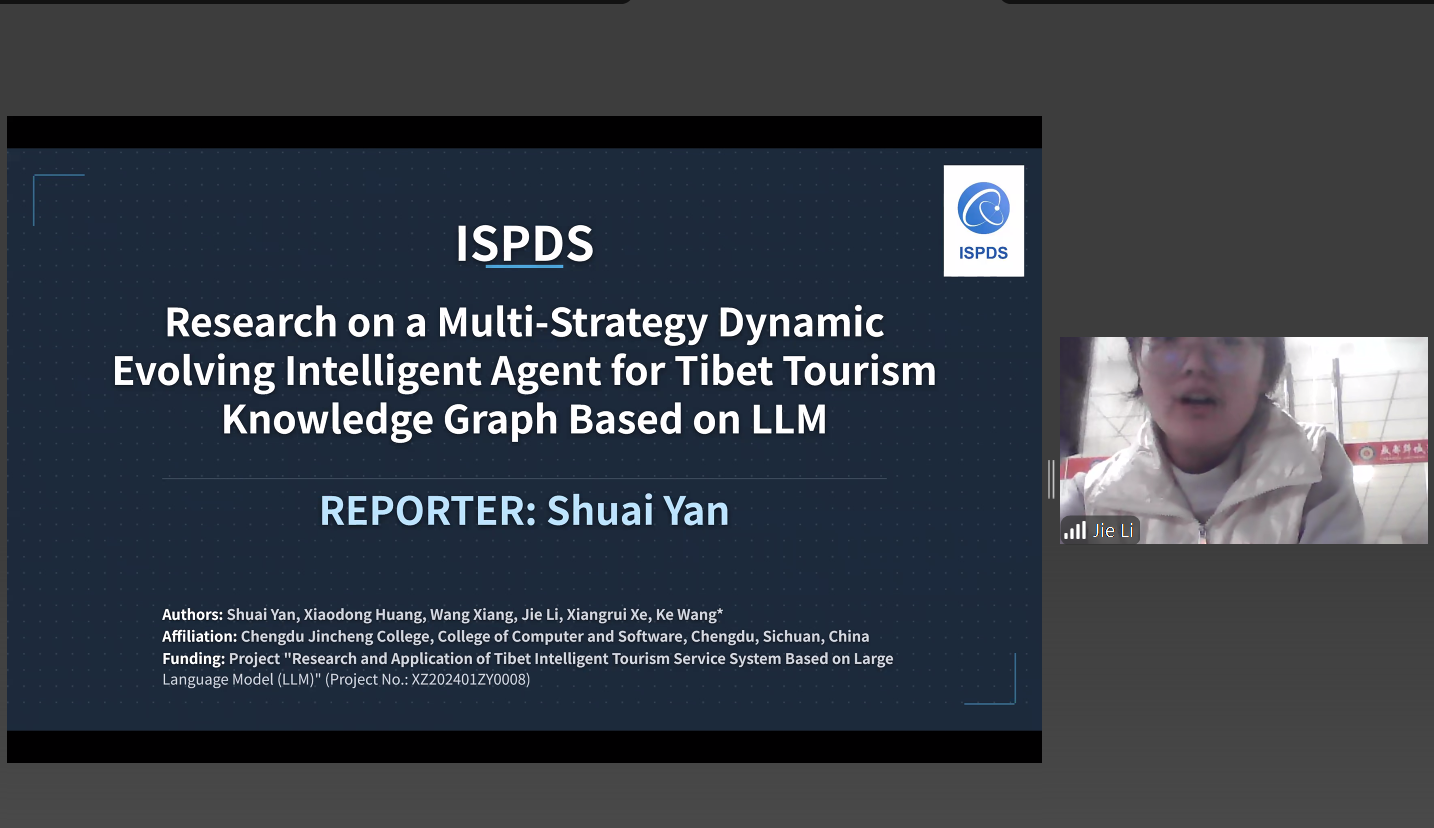 ISPDS

ISPDS

Research on a Multi-Strategy Dynamic Evolving Intelligent Agent for Tibet Tourism Knowledge Graph Based on LLM

REPORTER: Shuai Yan

Authors: Shuai Yan, Xiaodong Huang, Wang Xiang, Jie Li, Xiangrui Xe, Ke Wang*
Affiliation: Chengdu Jincheng College, College of Computer and Software, Chengdu, Sichuan, China
Funding: Project "Research and Application of Tibet Intelligent Tourism Service System Based on Large Language Model (LLM)" (Project No.: XZ202401ZY0008)

Jie Li